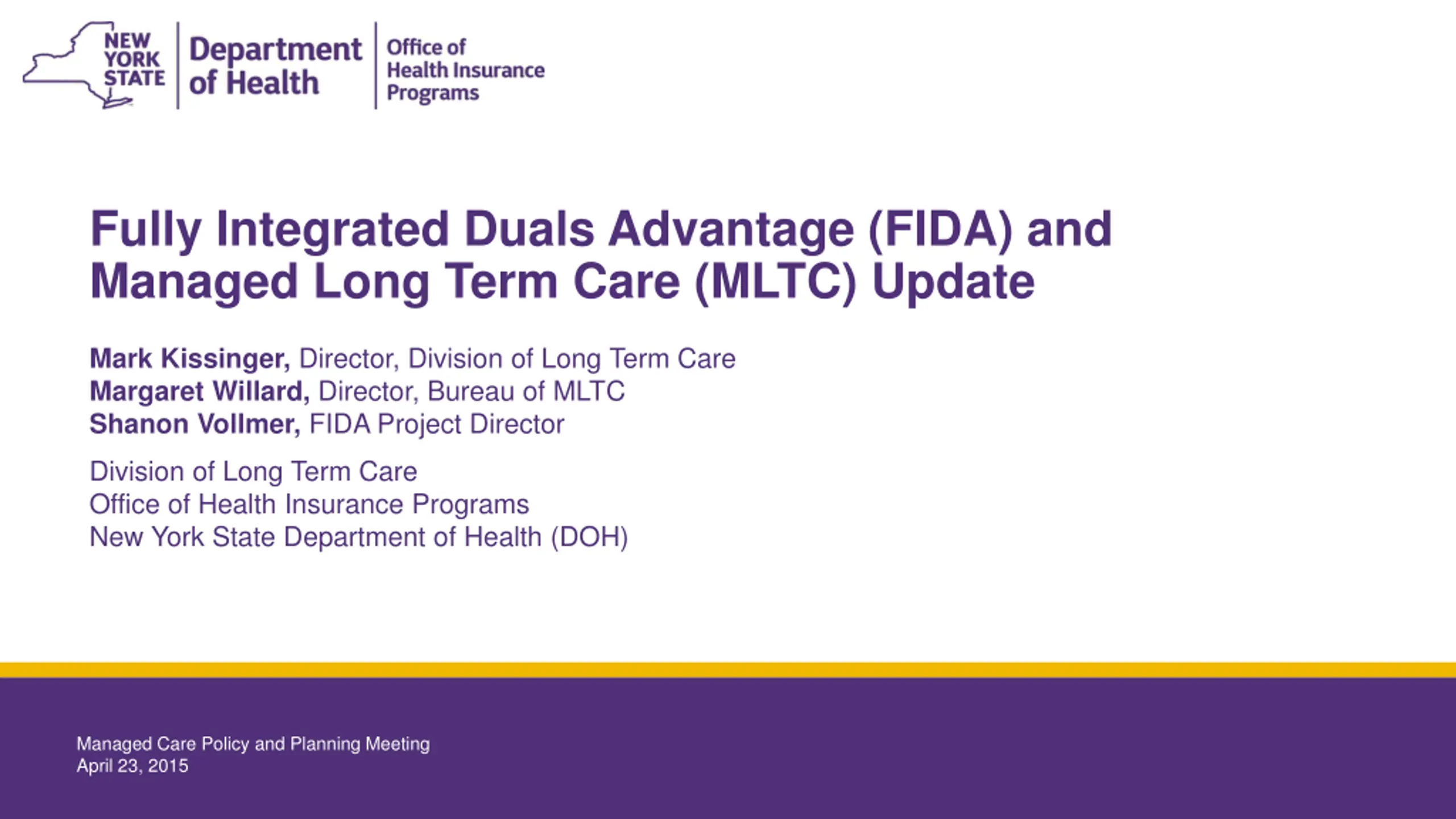 NEW YORK STATE

Department of Health

Office of Health Insurance Programs

Fully Integrated Duals Advantage (FIDA) and Managed Long Term Care (MLTC) Update

Mark Kissinger, Director, Division of Long Term Care
Margaret Willard, Director, Bureau of MLTC
Shanon Vollmer, FIDA Project Director

Division of Long Term Care
Office of Health Insurance Programs
New York State Department of Health (DOH)

Managed Care Policy and Planning Meeting
April 23, 2015